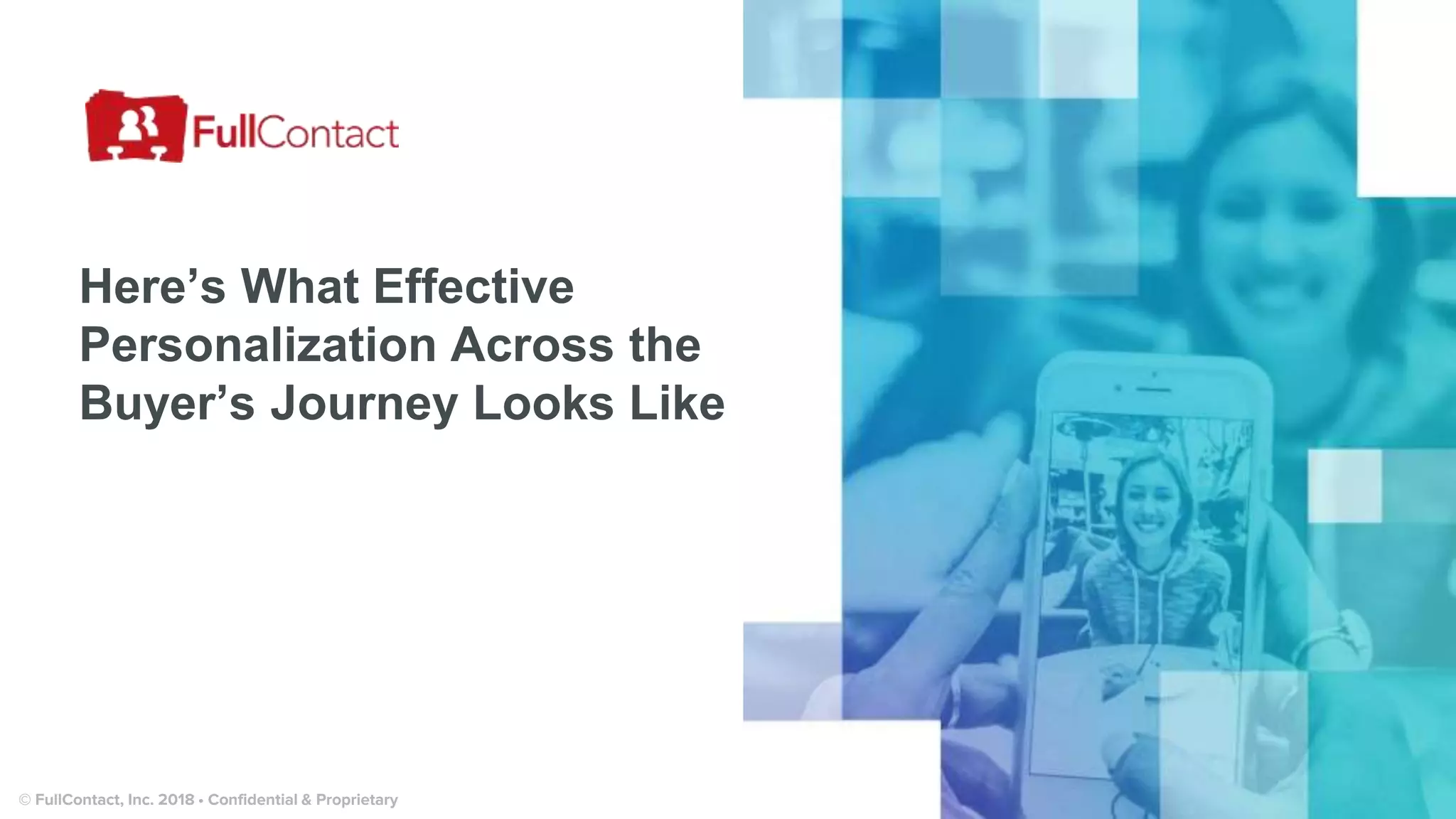 FullContact

Here's What Effective Personalization Across the Buyer's Journey Looks Like

© FullContact, Inc. 2018 • Confidential & Proprietary